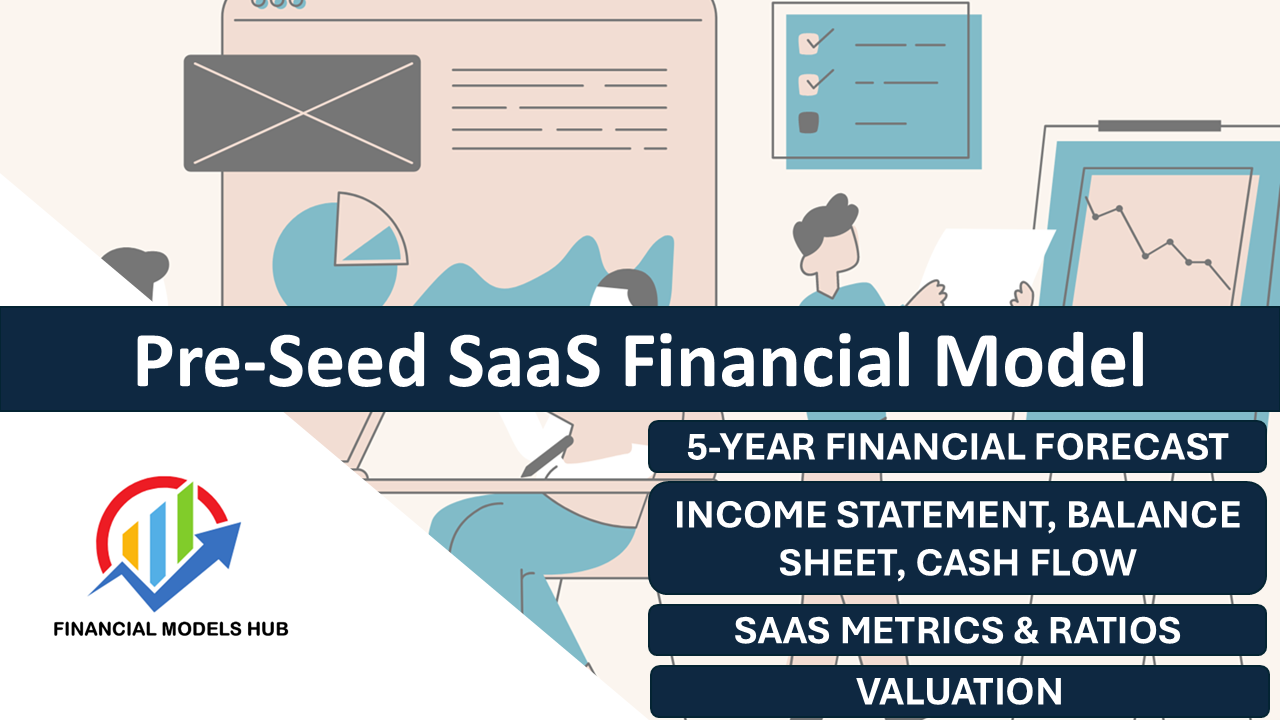 Pre-Seed SaaS Financial Model

5-YEAR FINANCIAL FORECAST

INCOME STATEMENT, BALANCE SHEET, CASH FLOW

SAAS METRICS & RATIOS

VALUATION

FINANCIAL MODELS HUB